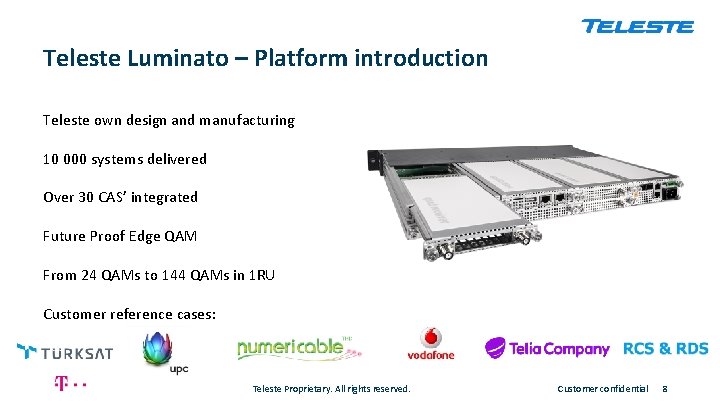 TELESTE

Teleste Luminato – Platform introduction

Teleste own design and manufacturing

10 000 systems delivered

Over 30 CAS' integrated

Future Proof Edge QAM

From 24 QAMs to 144 QAMs in 1RU

Customer reference cases:

TÜRKSAT

upc

numericable

vodafone

Telia Company

RCS & RDS

T · ·

Teleste Proprietary. All rights reserved.

Customer confidential 8